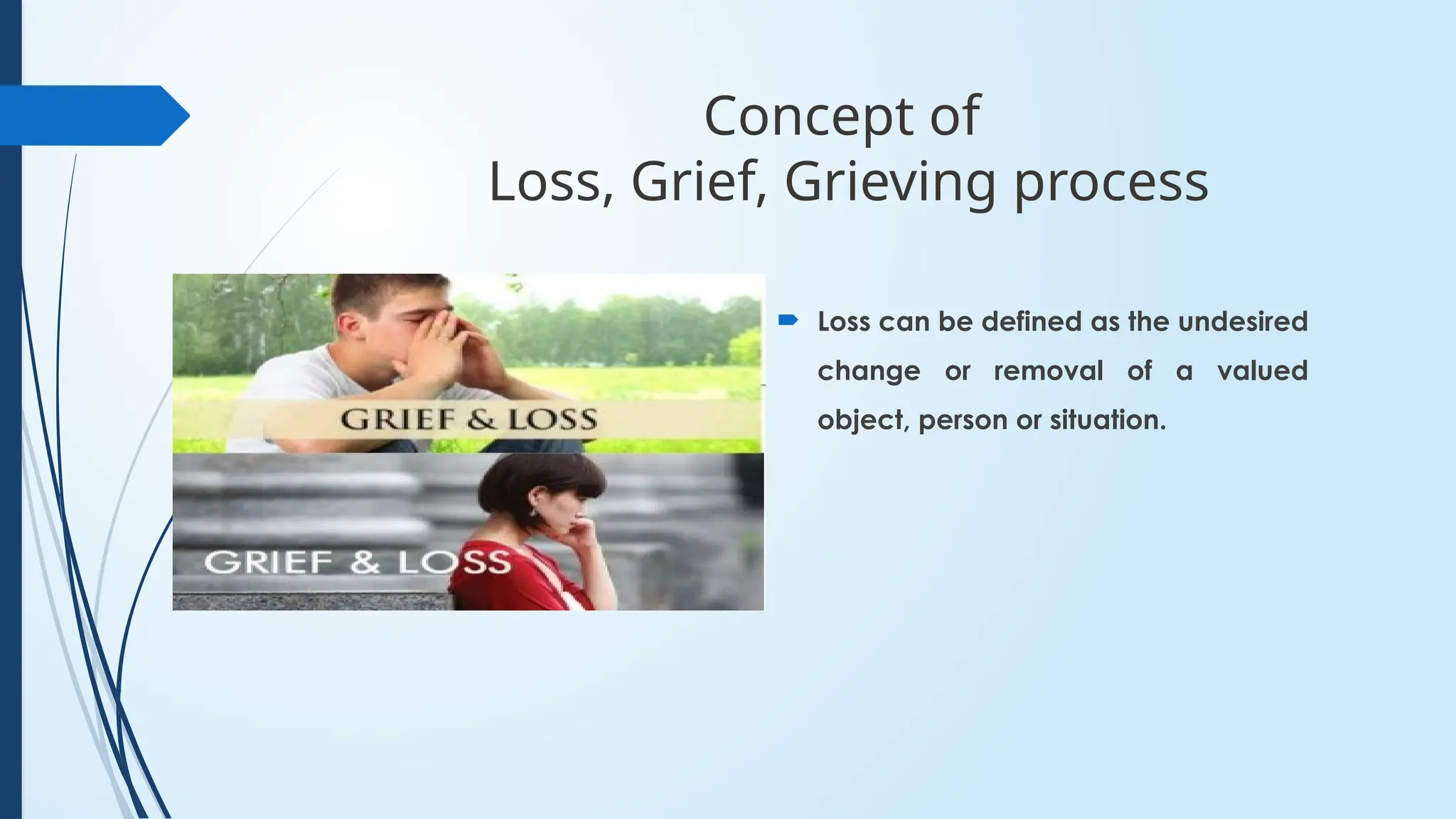 Concept of
Loss, Grief, Grieving process

GRIEF & LOSS

GRIEF & LOSS

Loss can be defined as the undesired change or removal of a valued object, person or situation.